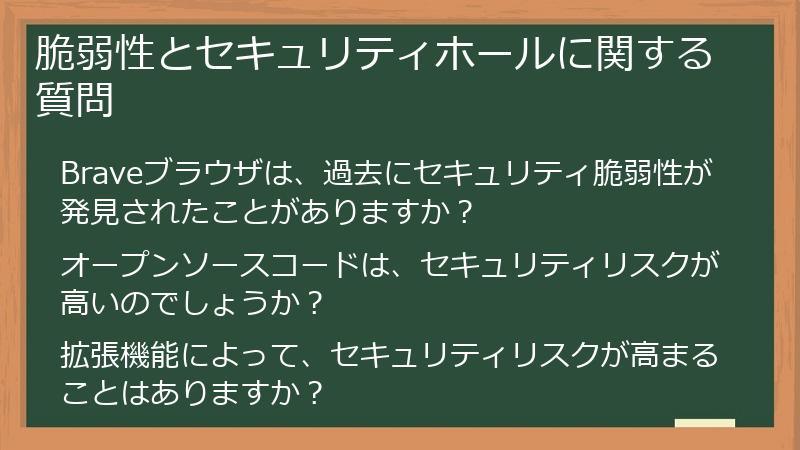 脆弱性とセキュリティホールに関する質問

Braveブラウザは、過去にセキュリティ脆弱性が発見されたことがありますか？

オープンソースコードは、セキュリティリスクが高いのでしょうか？

拡張機能によって、セキュリティリスクが高まることはありますか？